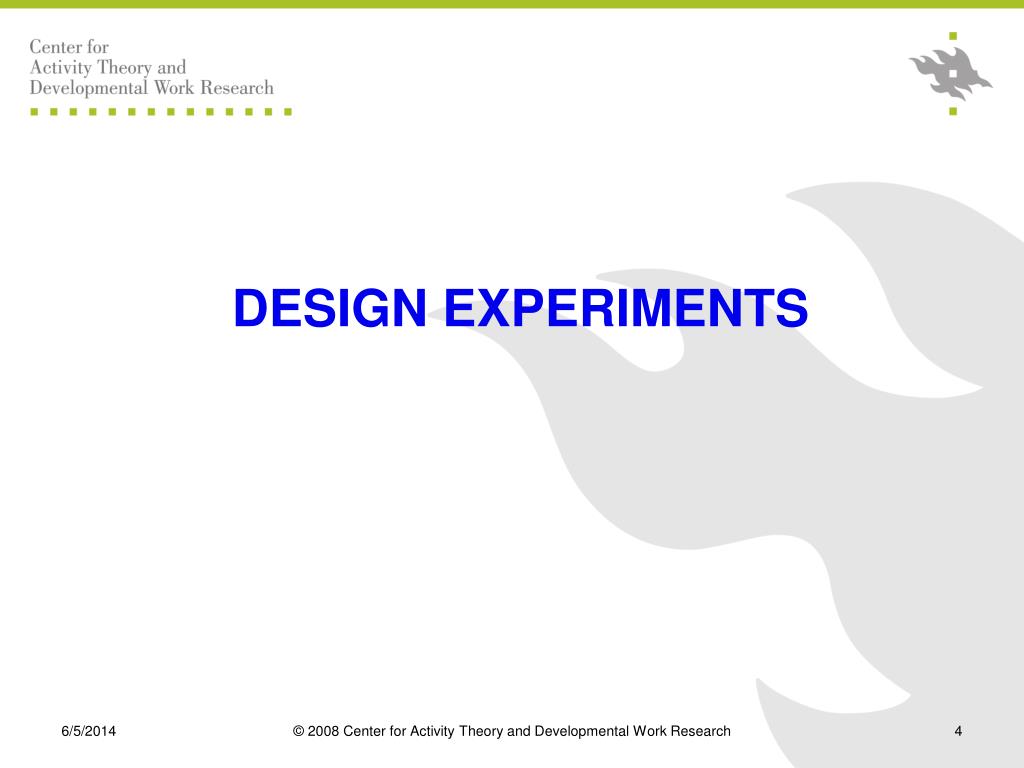 Center for
Activity Theory and
Developmental Work Research

DESIGN EXPERIMENTS

6/5/2014

© 2008 Center for Activity Theory and Developmental Work Research

4